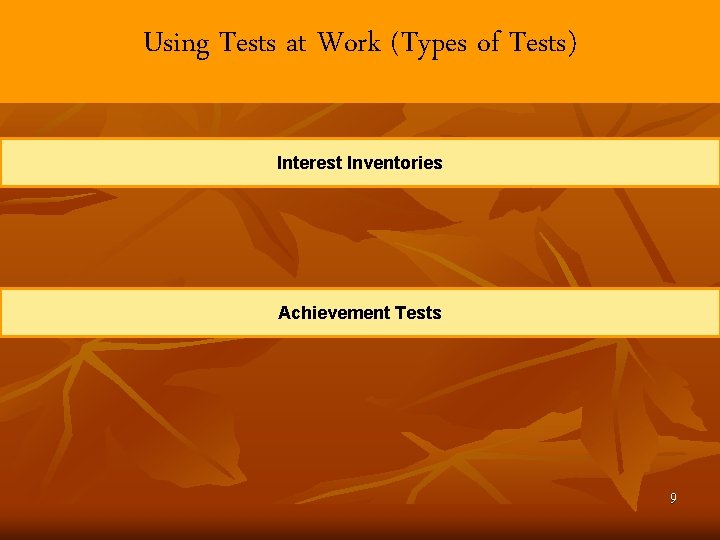 Using Tests at Work (Types of Tests)

Interest Inventories

Achievement Tests

9